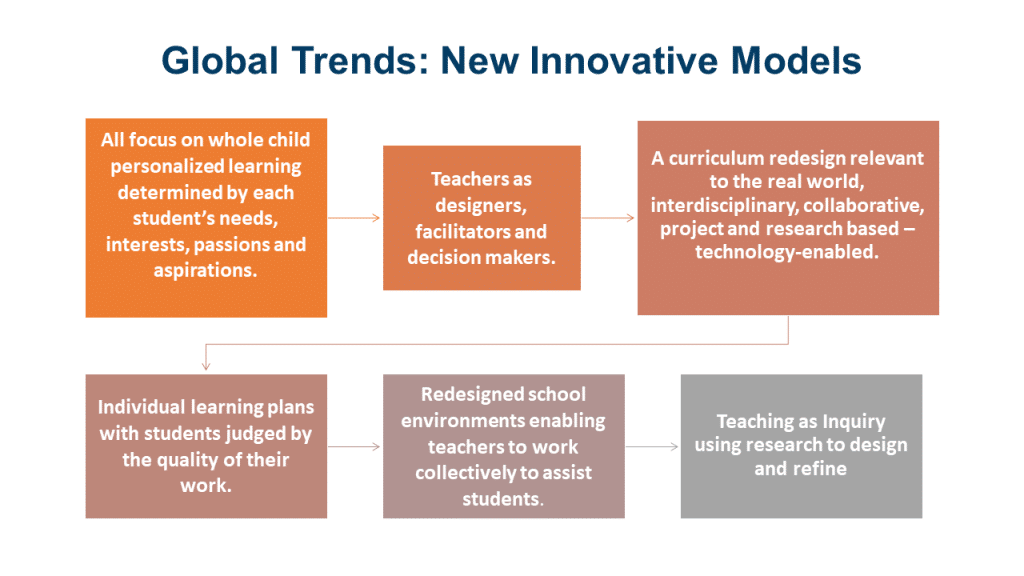 Global Trends: New Innovative Models

All focus on whole child personalized learning determined by each student's needs, interests, passions and aspirations.

Teachers as designers, facilitators and decision makers.

A curriculum redesign relevant to the real world, interdisciplinary, collaborative, project and research based – technology-enabled.

Individual learning plans with students judged by the quality of their work.

Redesigned school environments enabling teachers to work collectively to assist students.

Teaching as Inquiry using research to design and refine